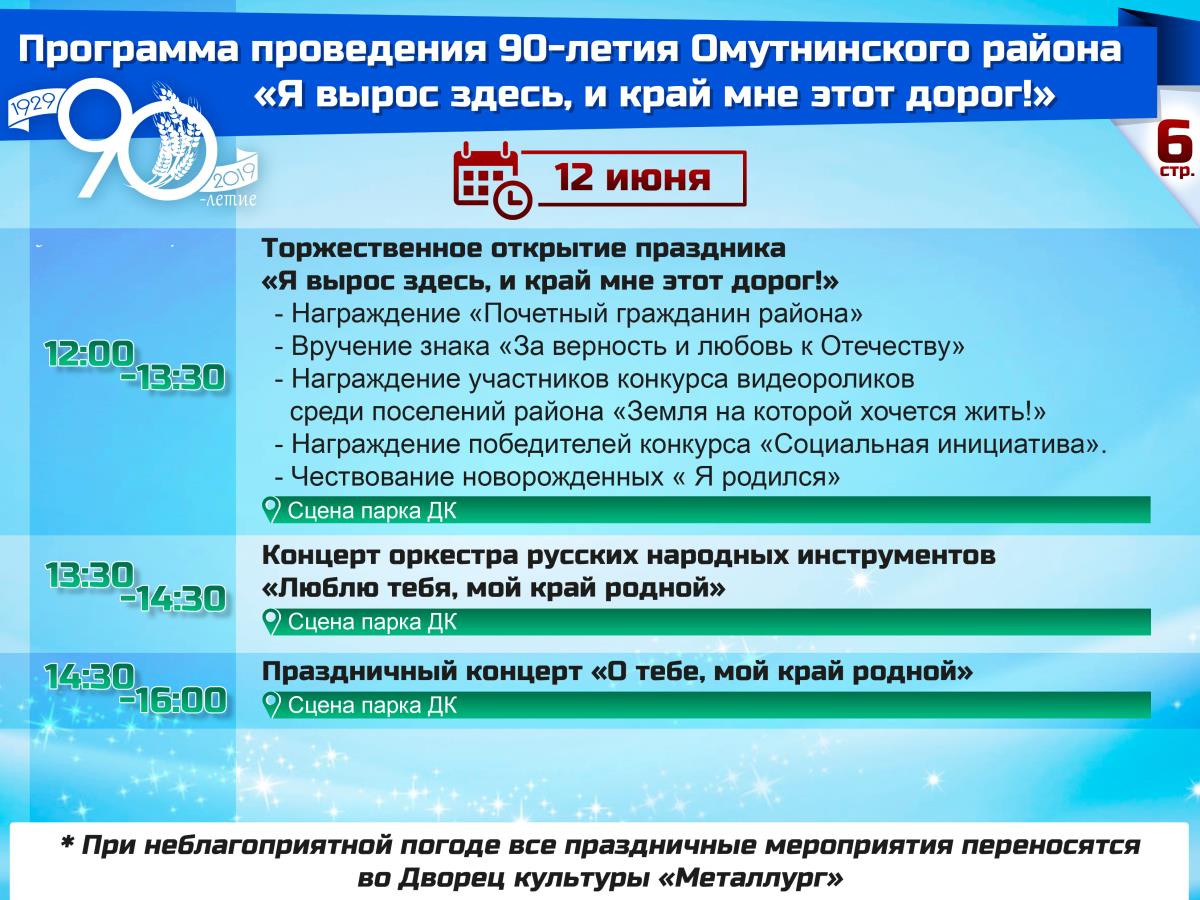 Программа проведения 90-летия Омутнинского района
«Я вырос здесь, и край мне этот дорог!»

1929 90 2019 -летие

6 стр.

12 июня

12:00 -13:30

Торжественное открытие праздника
«Я вырос здесь, и край мне этот дорог!»
- Награждение «Почетный гражданин района»
- Вручение знака «За верность и любовь к Отечеству»
- Награждение участников конкурса видеороликов среди поселений района «Земля на которой хочется жить!»
- Награждение победителей конкурса «Социальная инициатива».
- Чествование новорожденных « Я родился»

Сцена парка ДК

13:30 -14:30

Концерт оркестра русских народных инструментов
«Люблю тебя, мой край родной»

Сцена парка ДК

14:30 -16:00

Праздничный концерт «О тебе, мой край родной»

Сцена парка ДК

* При неблагоприятной погоде все праздничные мероприятия переносятся во Дворец культуры «Металлург»